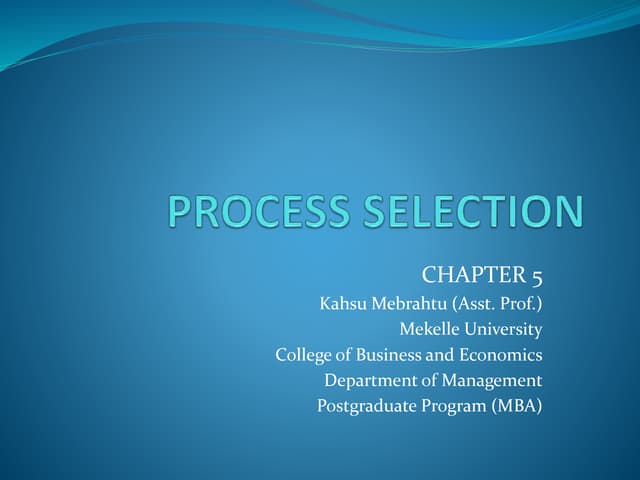 PROCESS SELECTION

CHAPTER 5
Kahsu Mebrahtu (Asst. Prof.)
Mekelle University
College of Business and Economics
Department of Management
Postgraduate Program (MBA)